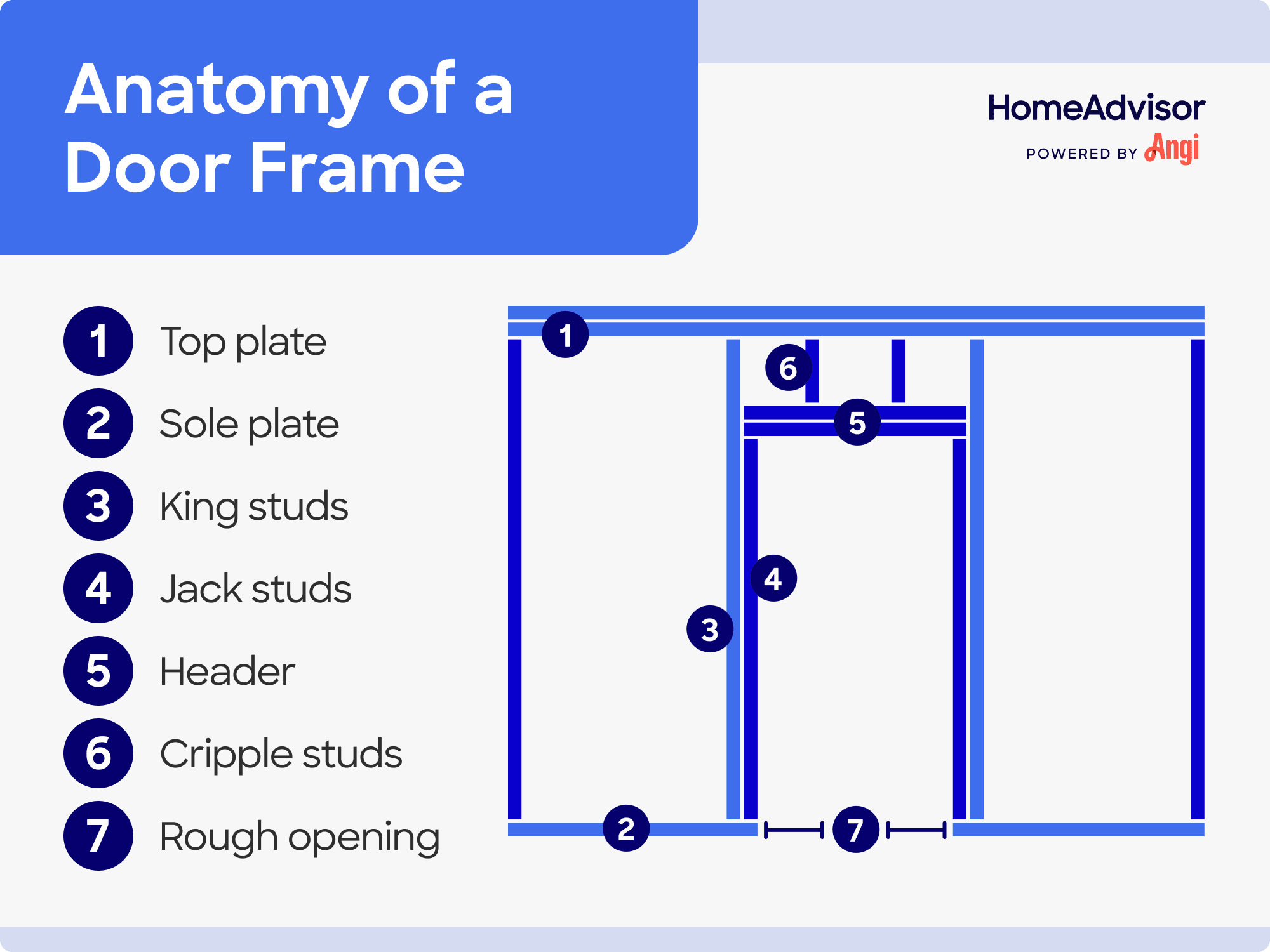 Anatomy of a Door Frame

HomeAdvisor
POWERED BY Angi

1 Top plate
2 Sole plate
3 King studs
4 Jack studs
5 Header
6 Cripple studs
7 Rough opening

1
6
5
4
3
2
7